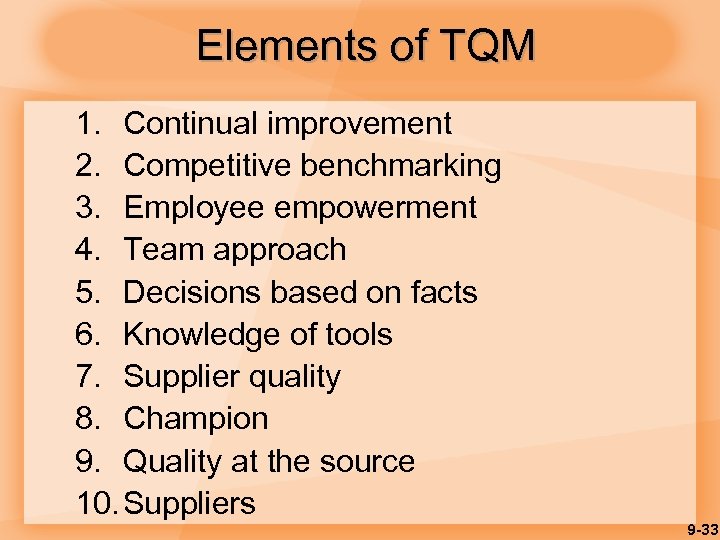 Elements of TQM

1. Continual improvement
2. Competitive benchmarking
3. Employee empowerment
4. Team approach
5. Decisions based on facts
6. Knowledge of tools
7. Supplier quality
8. Champion
9. Quality at the source
10. Suppliers

9-33